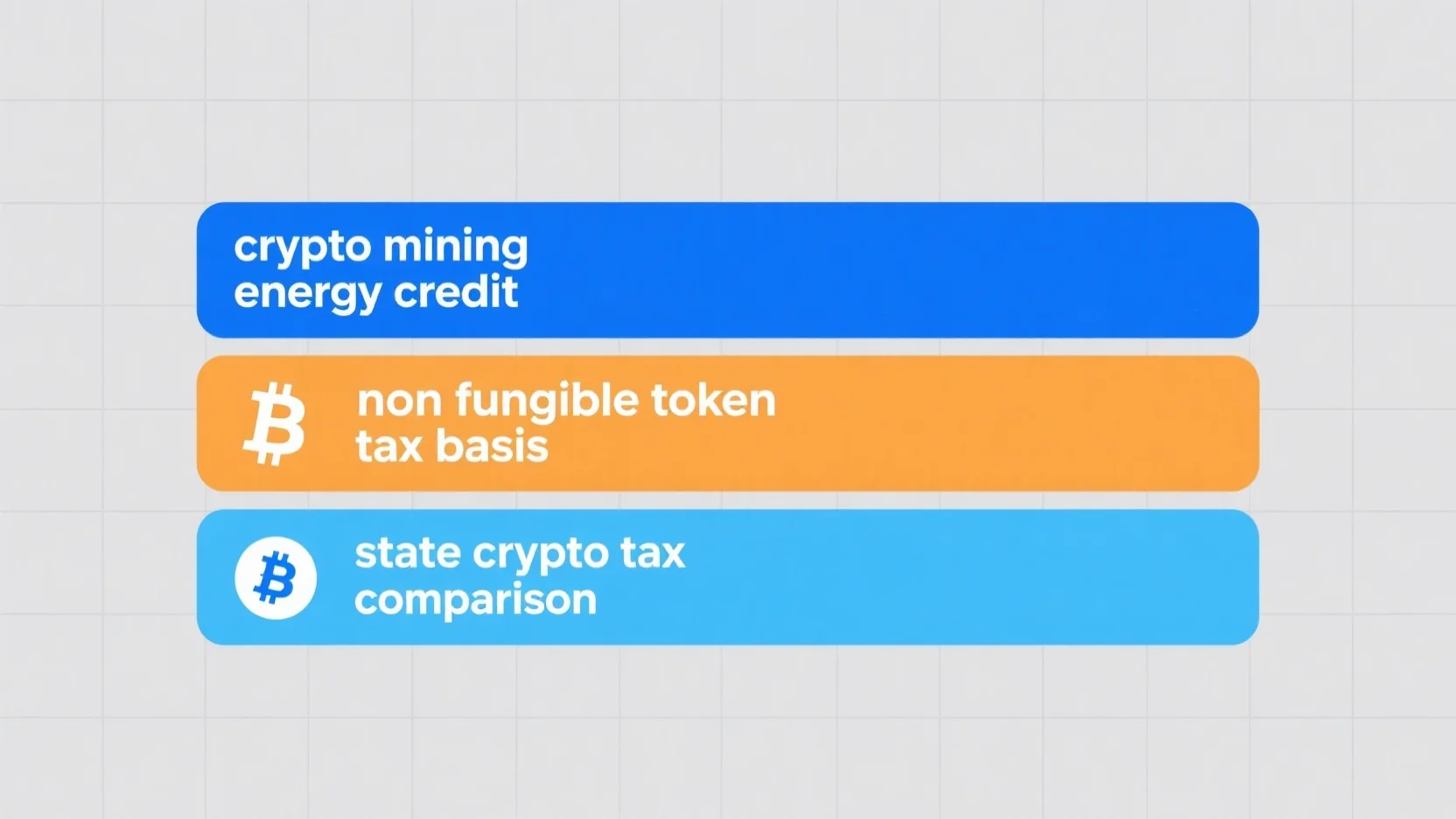 crypto mining energy credit

non fungible token tax basis

state crypto tax comparison